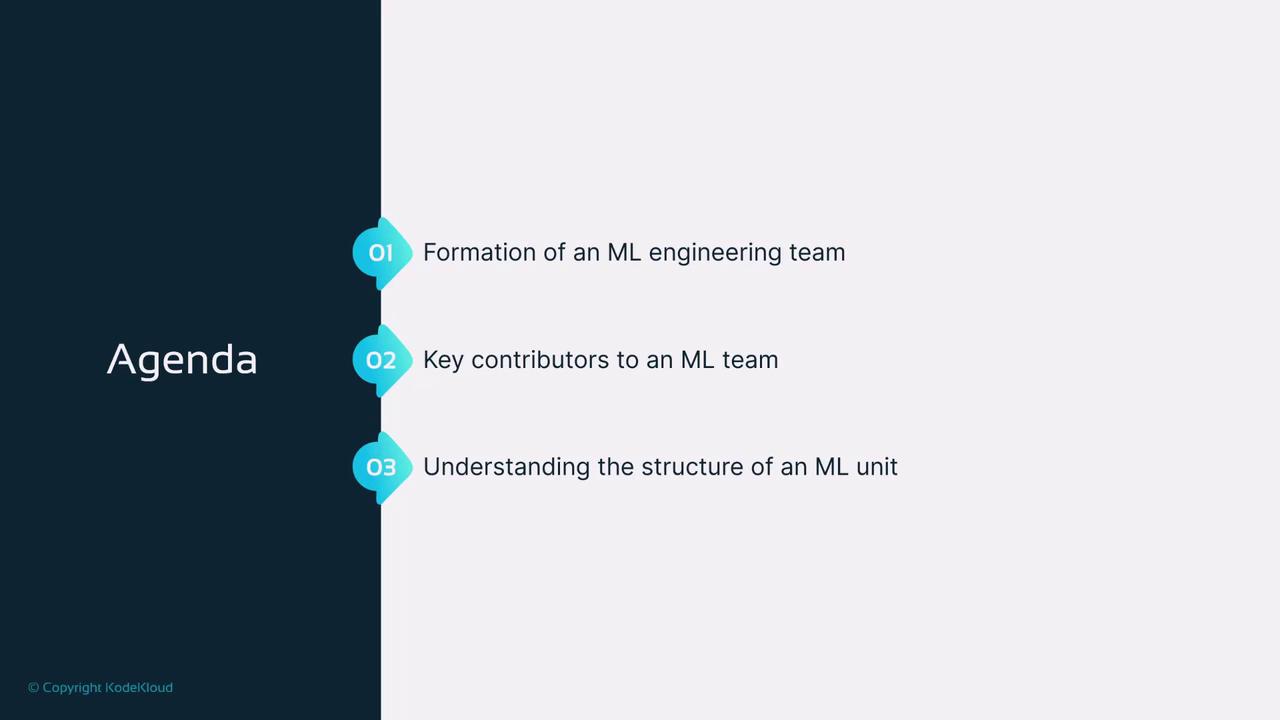 Agenda

01 Formation of an ML engineering team

02 Key contributors to an ML team

03 Understanding the structure of an ML unit

© Copyright KodeKloud